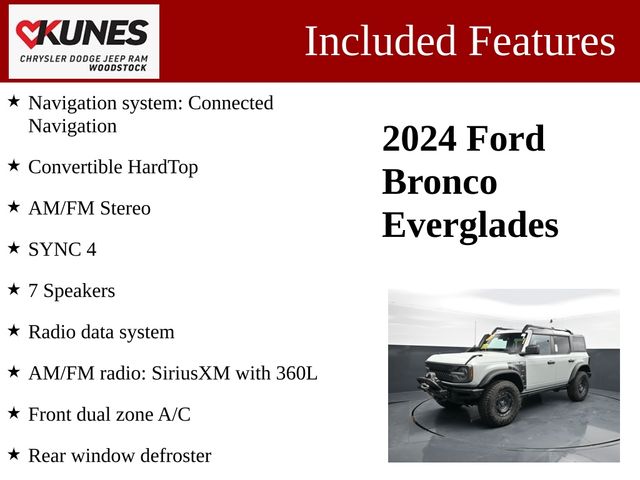 KUNES
CHRYSLER DODGE JEEP RAM
WOODSTOCK

Included Features

★ Navigation system: Connected Navigation

★ Convertible HardTop

★ AM/FM Stereo

★ SYNC 4

★ 7 Speakers

★ Radio data system

★ AM/FM radio: SiriusXM with 360L

★ Front dual zone A/C

★ Rear window defroster

2024 Ford Bronco Everglades